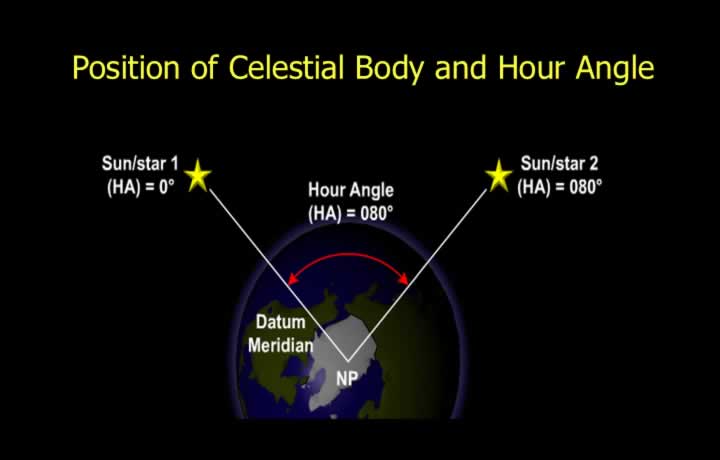 Position of Celestial Body and Hour Angle

Sun/star 1
(HA) = 0°

Hour Angle
(HA) = 080°

Sun/star 2
(HA) = 080°

Datum
Meridian

NP